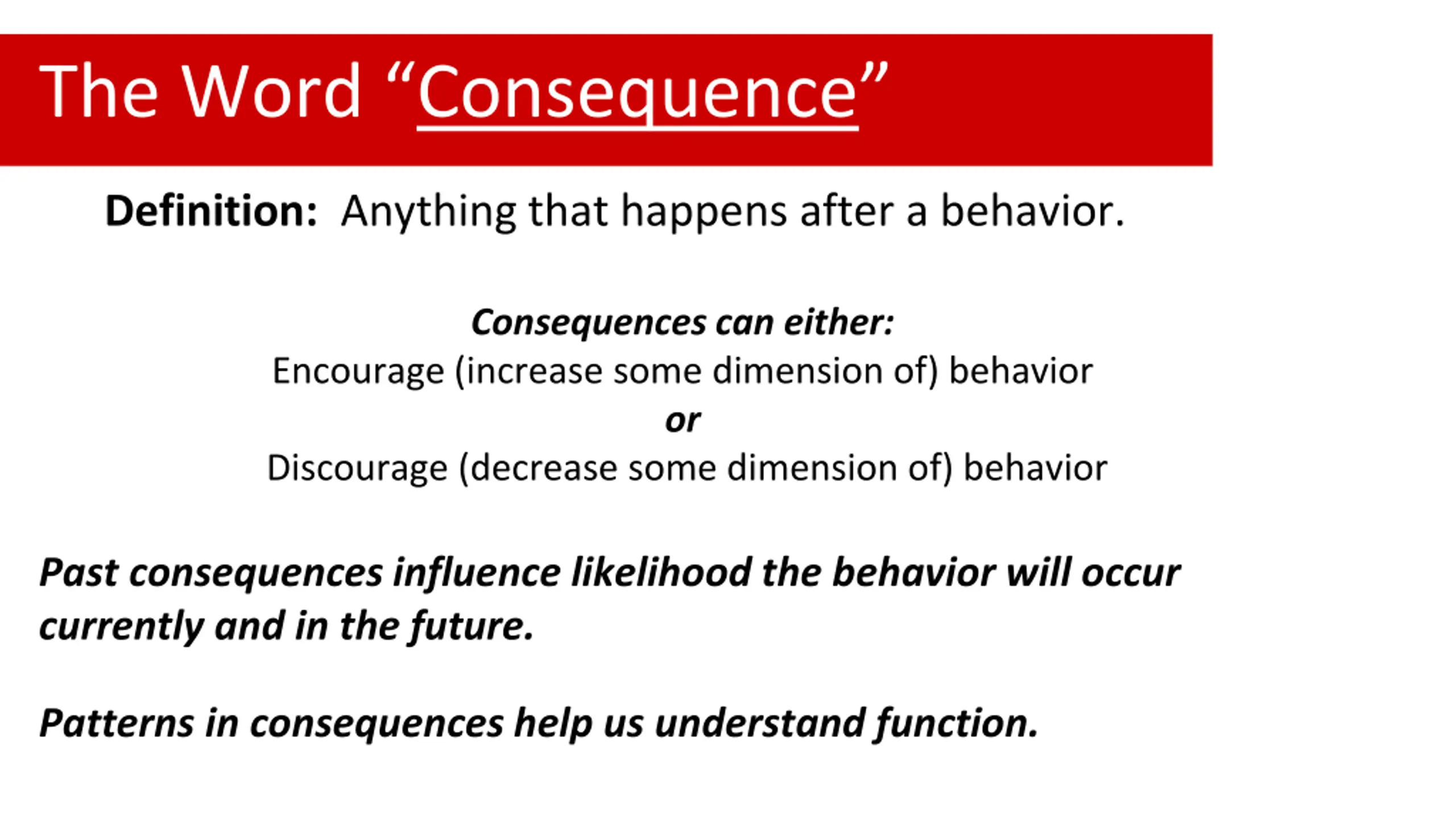 The Word “Consequence”

Definition: Anything that happens after a behavior.

Consequences can either:
Encourage (increase some dimension of) behavior
or
Discourage (decrease some dimension of) behavior

Past consequences influence likelihood the behavior will occur currently and in the future.

Patterns in consequences help us understand function.